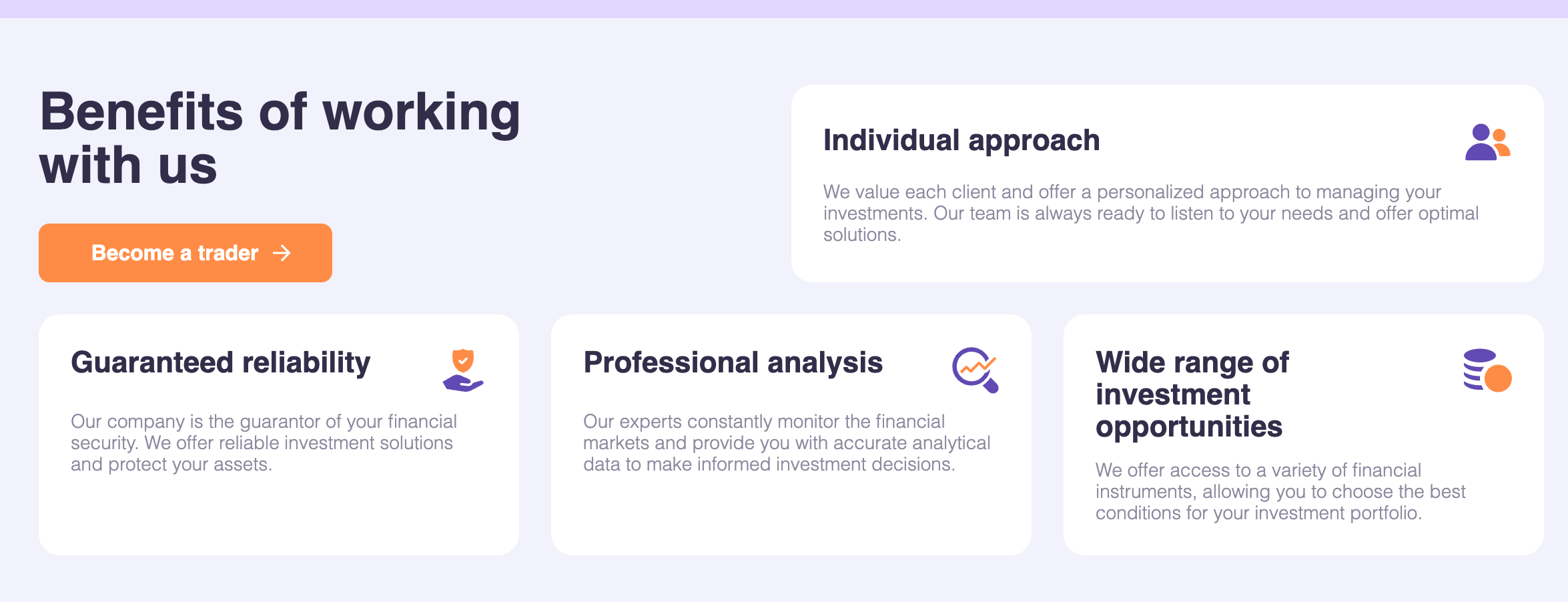 Benefits of working with us

Become a trader →

Individual approach

We value each client and offer a personalized approach to managing your investments. Our team is always ready to listen to your needs and offer optimal solutions.

Guaranteed reliability

Our company is the guarantor of your financial security. We offer reliable investment solutions and protect your assets.

Professional analysis

Our experts constantly monitor the financial markets and provide you with accurate analytical data to make informed investment decisions.

Wide range of investment opportunities

We offer access to a variety of financial instruments, allowing you to choose the best conditions for your investment portfolio.